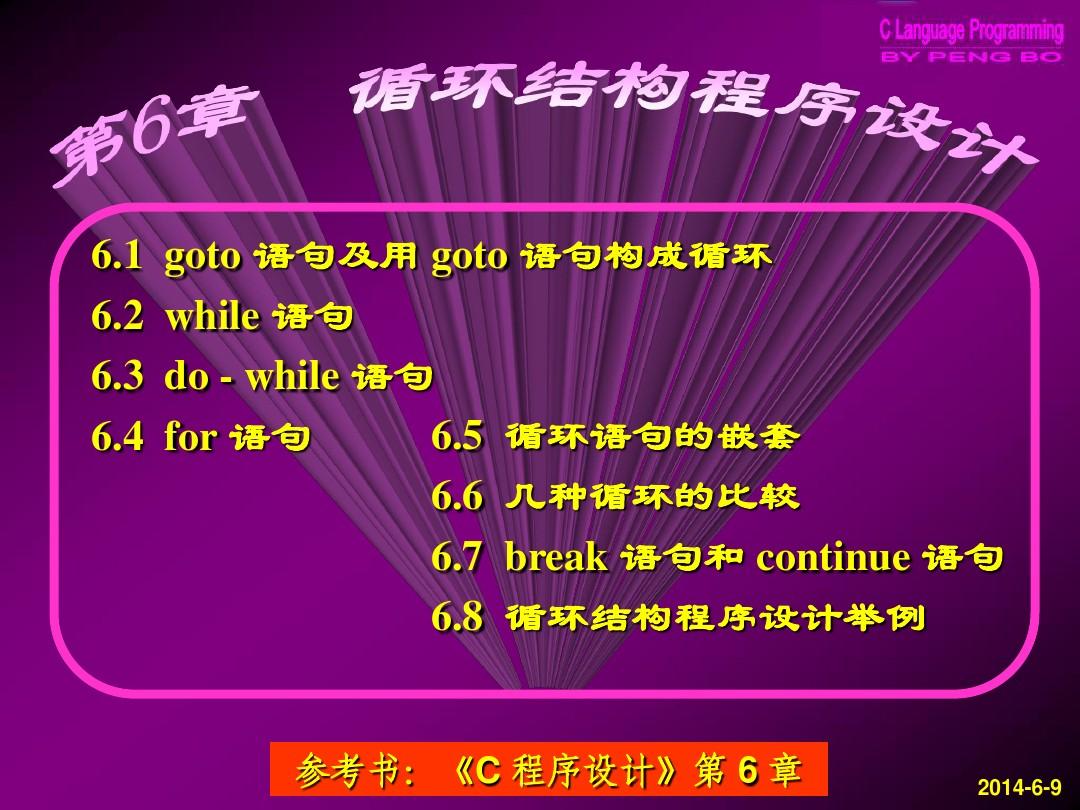 C Language Programming
BY PENG BO

第6章 循环结构程序设计

6.1 goto 语句及用 goto 语句构成循环
6.2 while 语句
6.3 do - while 语句
6.4 for 语句
6.5 循环语句的嵌套
6.6 几种循环的比较
6.7 break 语句和 continue 语句
6.8 循环结构程序设计举例

参考书: 《C 程序设计》第 6 章

2014-6-9